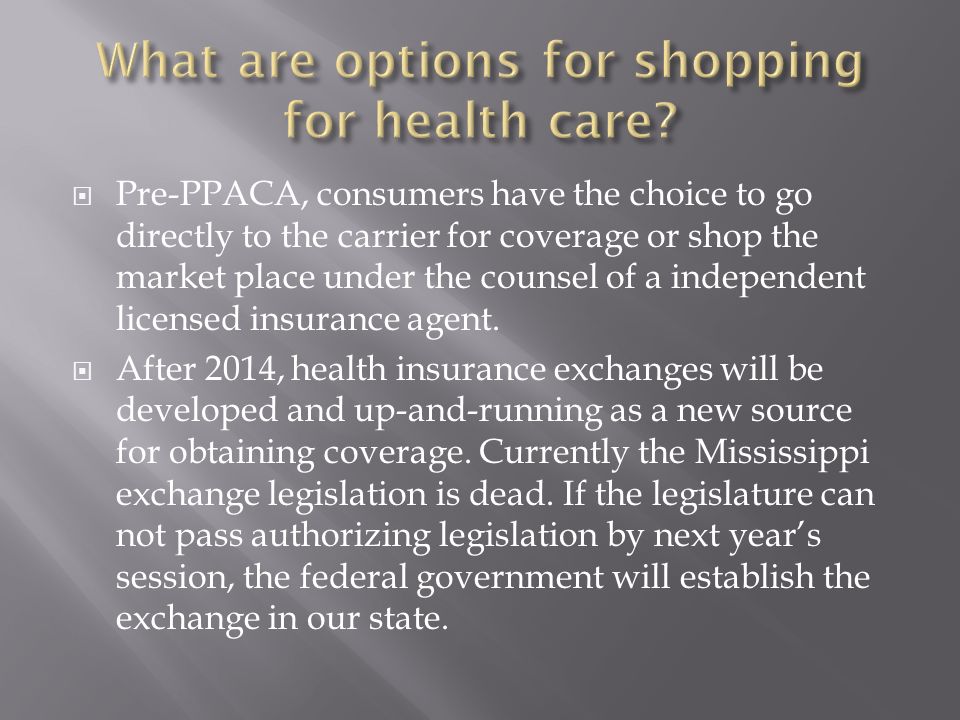 What are options for shopping for health care?

Pre-PPACA, consumers have the choice to go directly to the carrier for coverage or shop the market place under the counsel of a independent licensed insurance agent.

After 2014, health insurance exchanges will be developed and up-and-running as a new source for obtaining coverage. Currently the Mississippi exchange legislation is dead. If the legislature can not pass authorizing legislation by next year's session, the federal government will establish the exchange in our state.